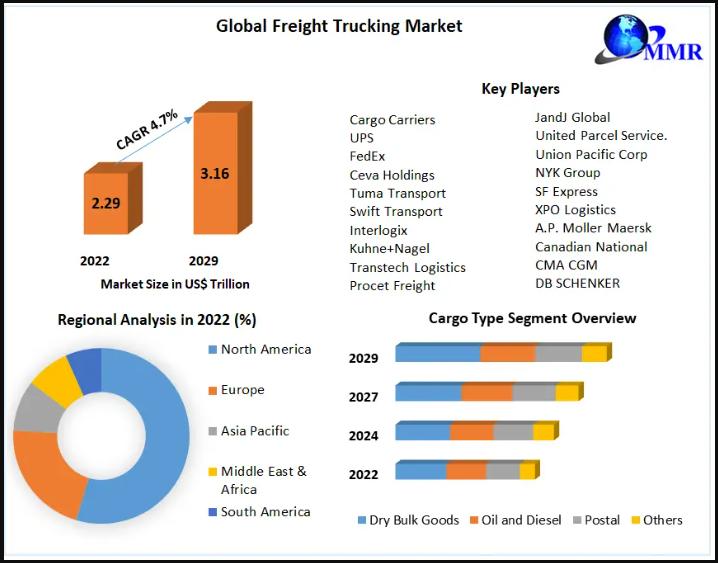 Global Freight Trucking Market

MMR

CAGR 4.7%

2.29

3.16

2022

2029

Market Size in US$ Trillion

Key Players

Cargo Carriers
UPS
FedEx
Ceva Holdings
Tuma Transport
Swift Transport
Interlogix
Kuhne+Nagel
Transtech Logistics
Procet Freight

JandJ Global
United Parcel Service.
Union Pacific Corp
NYK Group
SF Express
XPO Logistics
A.P. Moller Maersk
Canadian National
CMA CGM
DB SCHENKER

Regional Analysis in 2022 (%)

North America
Europe
Asia Pacific
Middle East & Africa
South America

Cargo Type Segment Overview

2029
2027
2024
2022

Dry Bulk Goods
Oil and Diesel
Postal
Others